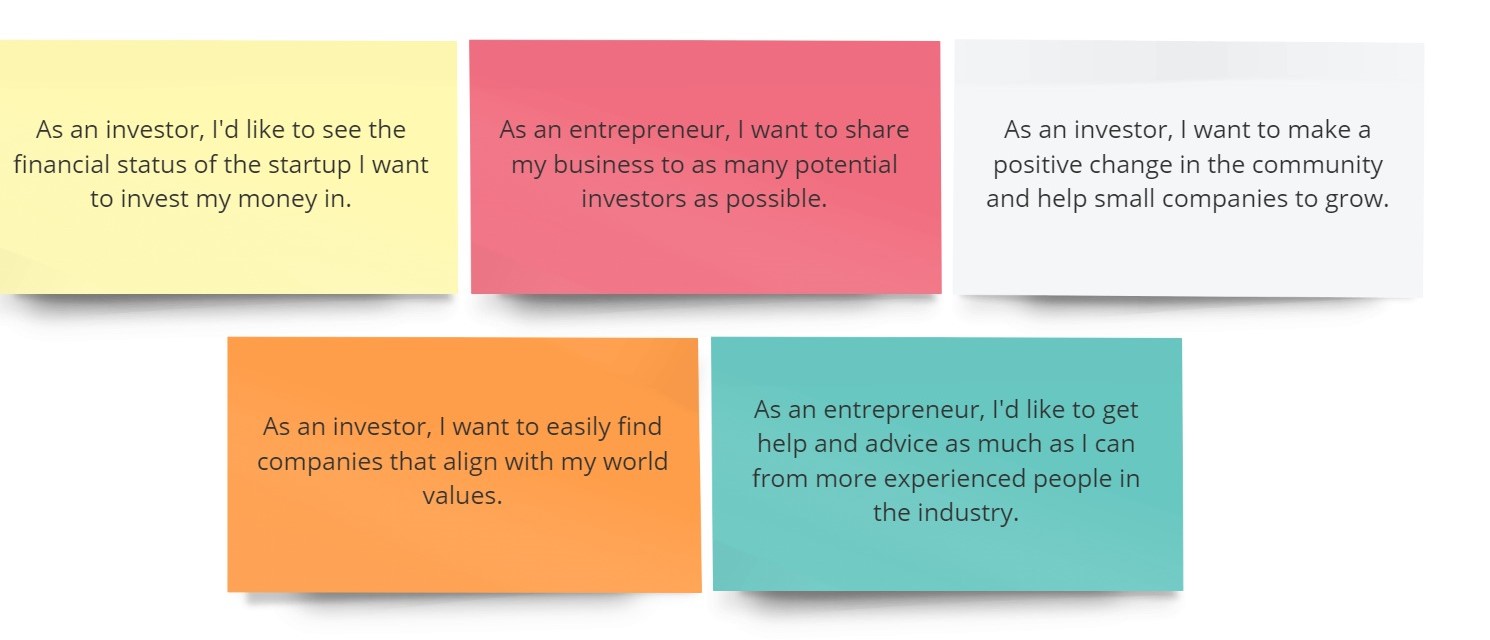 As an investor, I'd like to see the financial status of the startup I want to invest my money in.

As an entrepreneur, I want to share my business to as many potential investors as possible.

As an investor, I want to make a positive change in the community and help small companies to grow.

As an investor, I want to easily find companies that align with my world values.

As an entrepreneur, I'd like to get help and advice as much as I can from more experienced people in the industry.